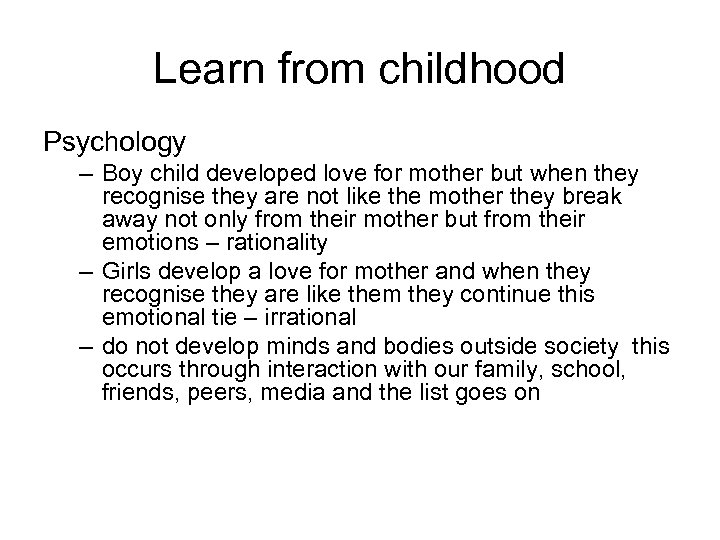 Learn from childhood

Psychology

– Boy child developed love for mother but when they recognise they are not like the mother they break away not only from their mother but from their emotions – rationality

– Girls develop a love for mother and when they recognise they are like them they continue this emotional tie – irrational

– do not develop minds and bodies outside society this occurs through interaction with our family, school, friends, peers, media and the list goes on